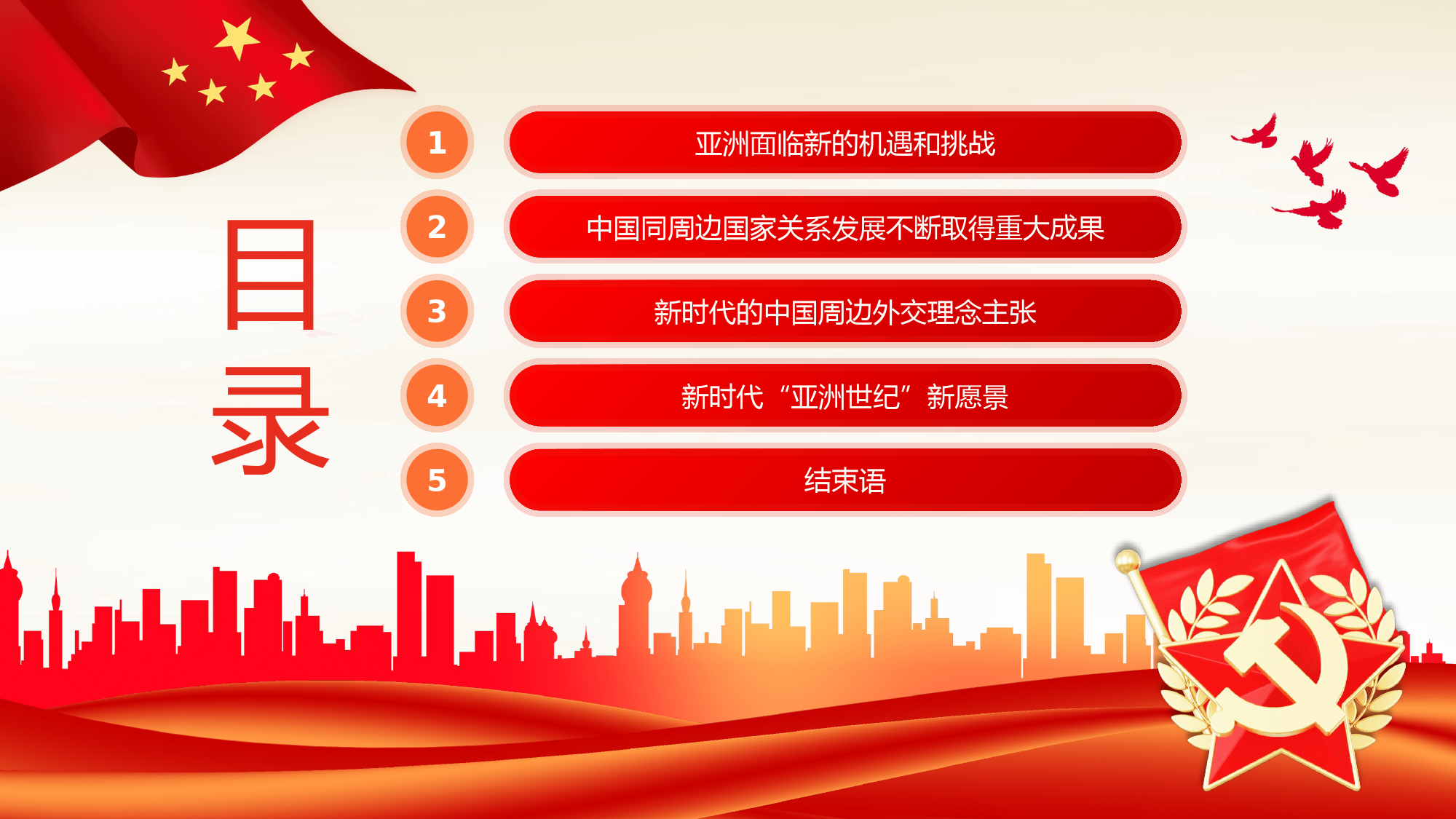 目录

1 亚洲面临新的机遇和挑战

2 中国同周边国家关系发展不断取得重大成果

3 新时代的中国周边外交理念主张

4 新时代“亚洲世纪”新愿景

5 结束语